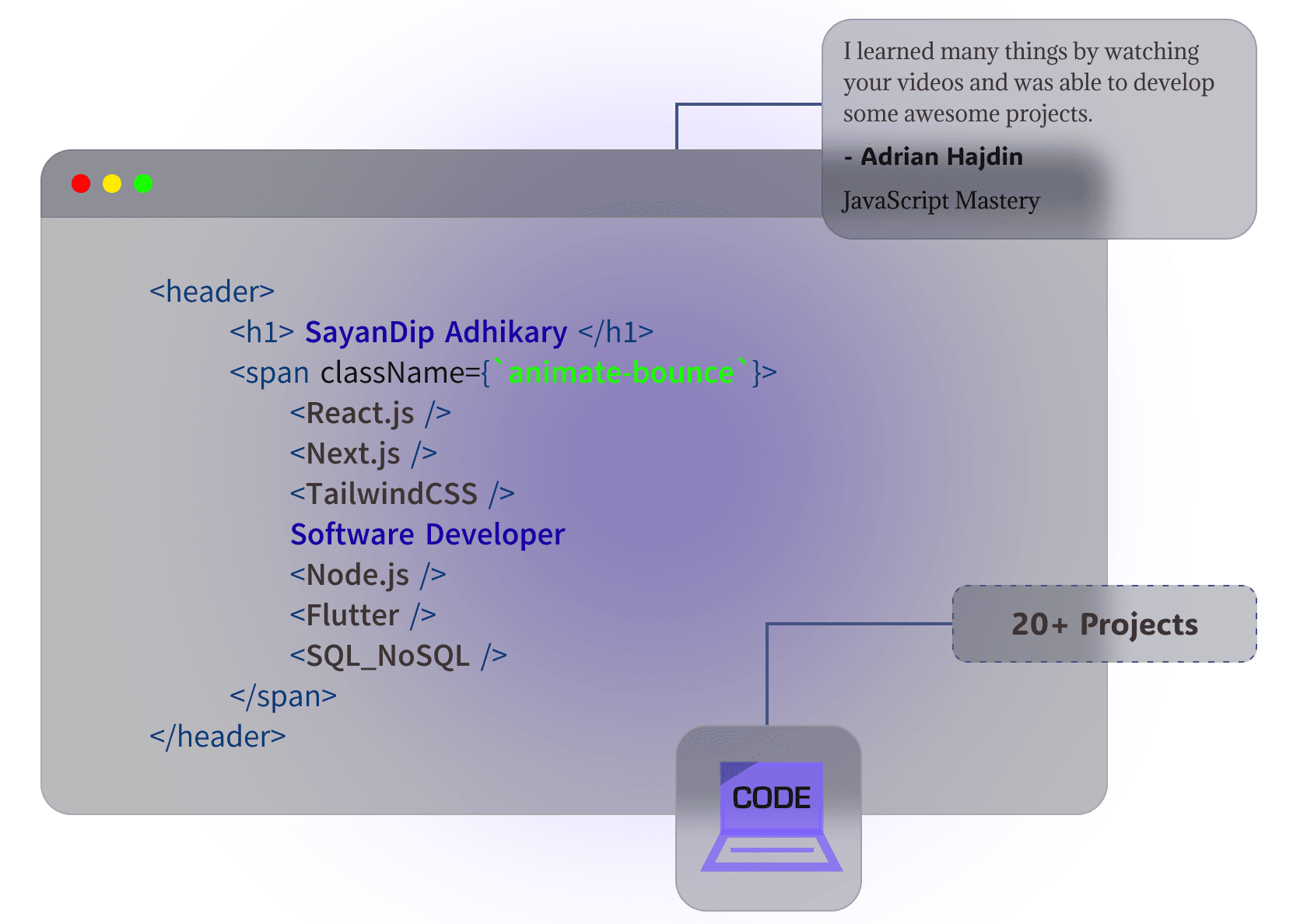 I learned many things by watching your videos and was able to develop some awesome projects.

- Adrian Hajdin

JavaScript Mastery

<header>
<h1> SayanDip Adhikary </h1>
<span className={`animate-bounce`}>
<React.js />
<Next.js />
<TailwindCSS />
Software Developer
<Node.js />
<Flutter />
<SQL_NoSQL />
</span>
</header>

20+ Projects

CODE